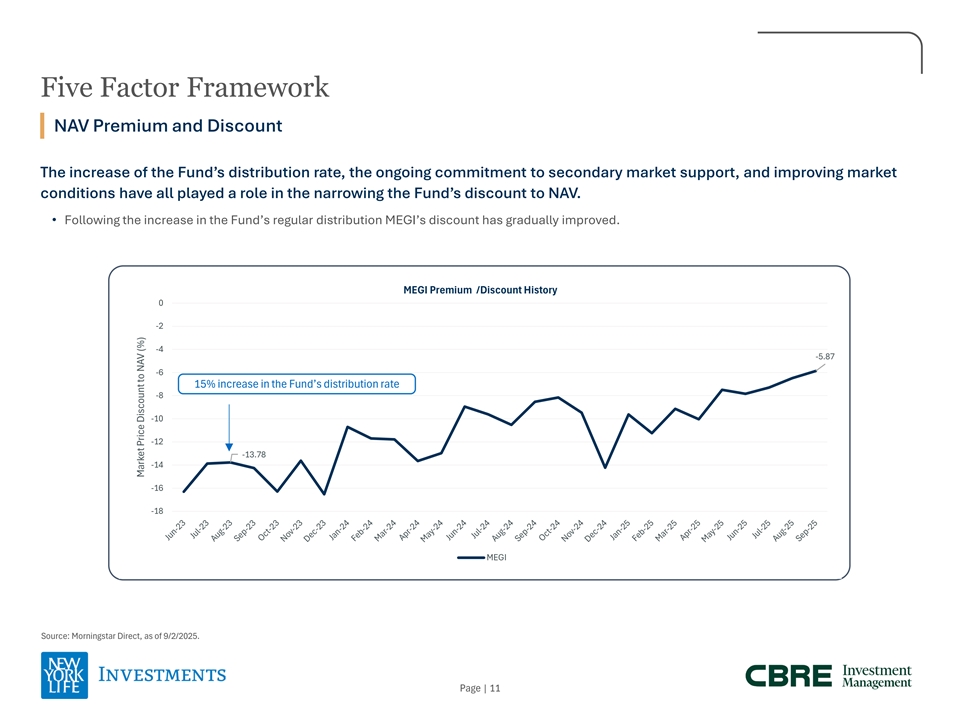 Five Factor Framework

NAV Premium and Discount

The increase of the Fund's distribution rate, the ongoing commitment to secondary market support, and improving market conditions have all played a role in the narrowing the Fund's discount to NAV.

• Following the increase in the Fund's regular distribution MEGI's discount has gradually improved.

MEGI Premium /Discount History

Market Price Discount to NAV (%)

0
-2
-4
-6
-8
-10
-12
-14
-16
-18

15% increase in the Fund's distribution rate

-13.78

-5.87

Jun-23 Jul-23 Aug-23 Sep-23 Oct-23 Nov-23 Dec-23 Jan-24 Feb-24 Mar-24 Apr-24 May-24 Jun-24 Jul-24 Aug-24 Sep-24 Oct-24 Nov-24 Dec-24 Jan-25 Feb-25 Mar-25 Apr-25 May-25 Jun-25 Jul-25 Aug-25 Sep-25

MEGI

Source: Morningstar Direct, as of 9/2/2025.

NEW YORK LIFE INVESTMENTS

Page | 11

CBRE Investment Management